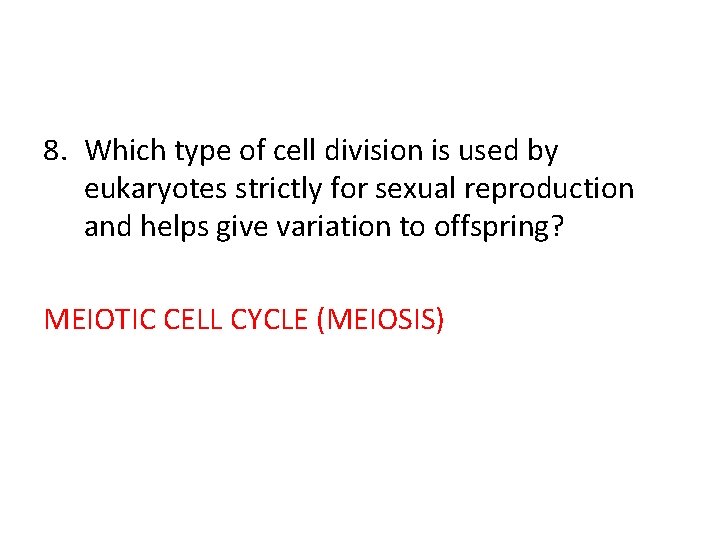 8. Which type of cell division is used by eukaryotes strictly for sexual reproduction and helps give variation to offspring?

MEIOTIC CELL CYCLE (MEIOSIS)